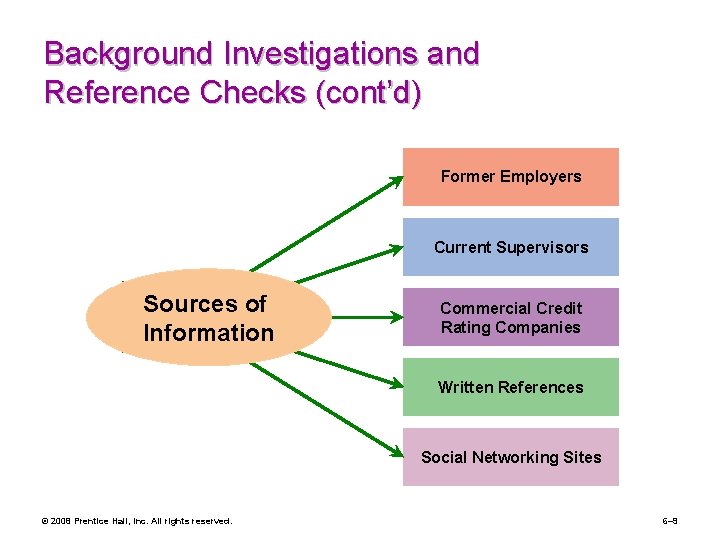 Background Investigations and Reference Checks (cont'd)

Sources of Information

Former Employers

Current Supervisors

Commercial Credit Rating Companies

Written References

Social Networking Sites

© 2008 Prentice Hall, Inc. All rights reserved.

6–9